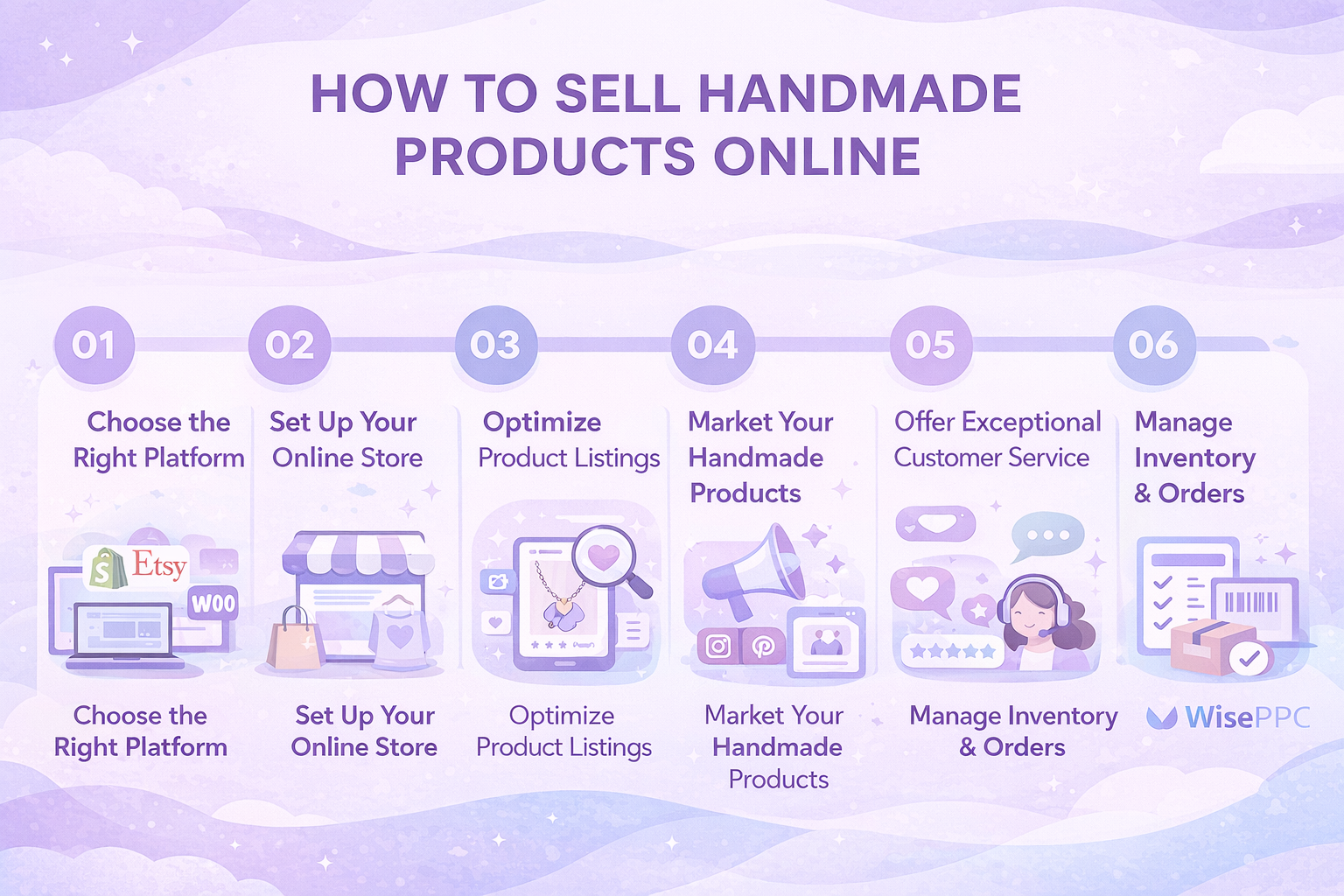 HOW TO SELL HANDMADE PRODUCTS ONLINE

01

Choose the Right Platform

Etsy

WOO

Choose the Right Platform

02

Set Up Your Online Store

Set Up Your Online Store

03

Optimize Product Listings

Optimize Product Listings

04

Market Your Handmade Products

Market Your Handmade Products

05

Offer Exceptional Customer Service

Manage Inventory & Orders

06

Manage Inventory & Orders

WisePPC